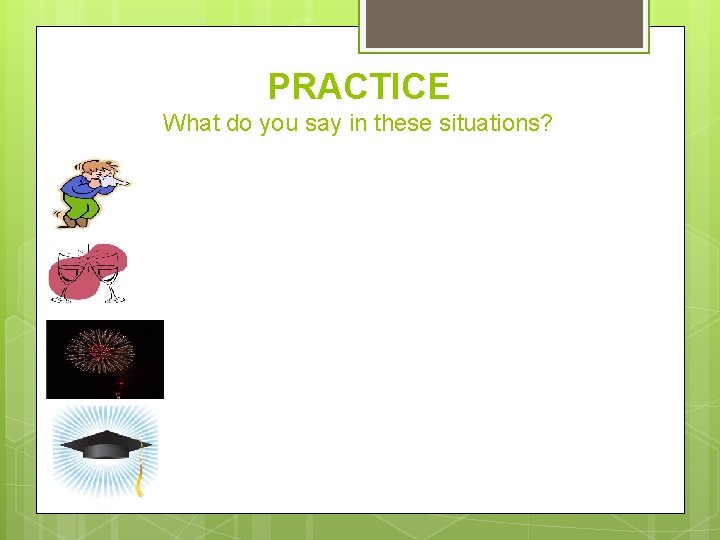 PRACTICE

What do you say in these situations?